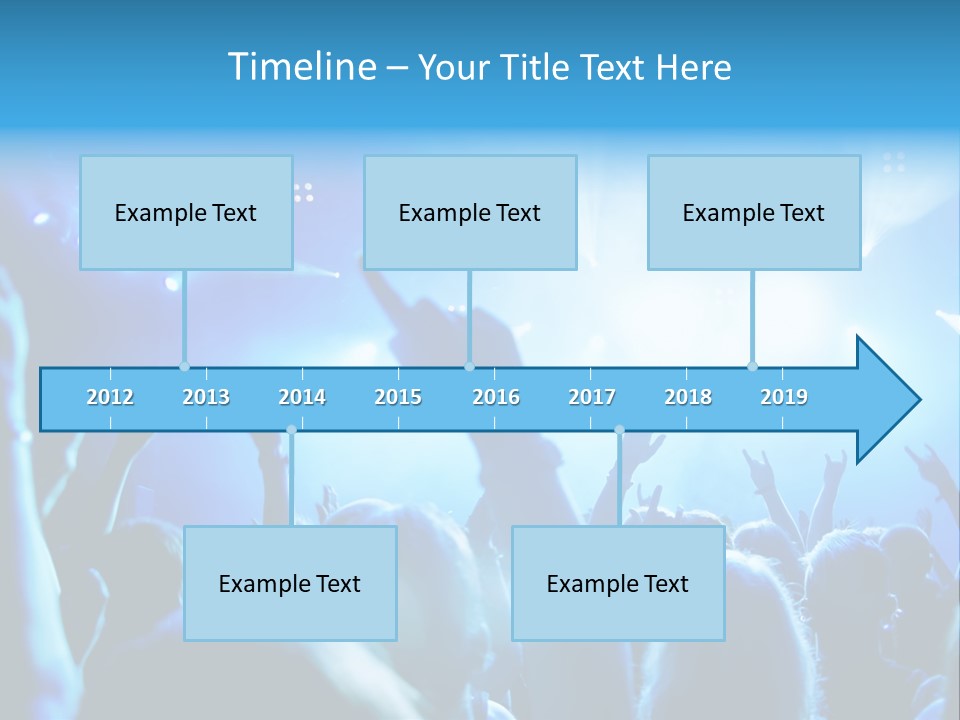 Timeline – Your Title Text Here

Example Text

Example Text

Example Text

2012 2013 2014 2015 2016 2017 2018 2019

Example Text

Example Text